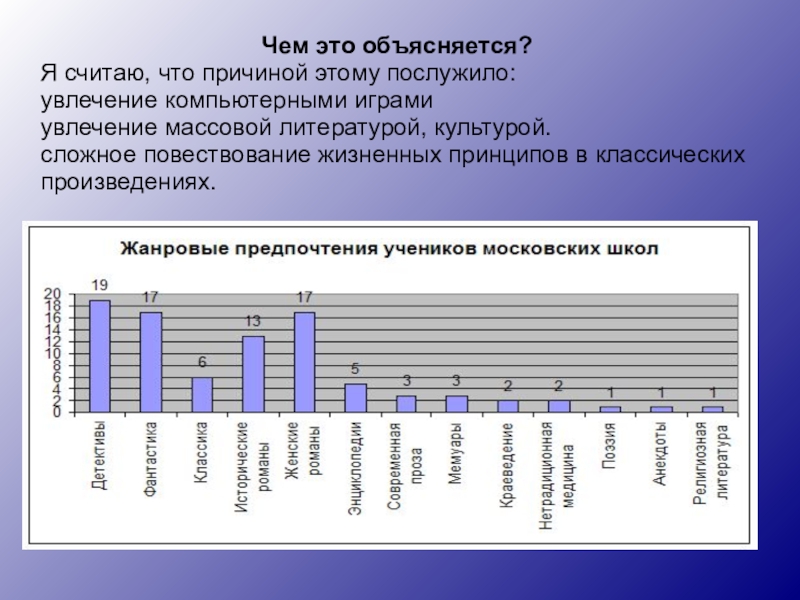 Чем это объясняется?
Я считаю, что причиной этому послужило:
увлечение компьютерными играми
увлечение массовой литературой, культурой.
сложное повествование жизненных принципов в классических произведениях.

Жанровые предпочтения учеников московских школ

20
18
16
14
12
10
8
6
4
2
0

19
17
6
13
17
5
3
3
2
2
1
1
1

Детективы
Фантастика
Классика
Исторические романы
Женские романы
Энциклопедии
Современная проза
Мемуары
Краеведение
Нетрадиционная медицина
Поэзия
Анекдоты
Религиозная литература